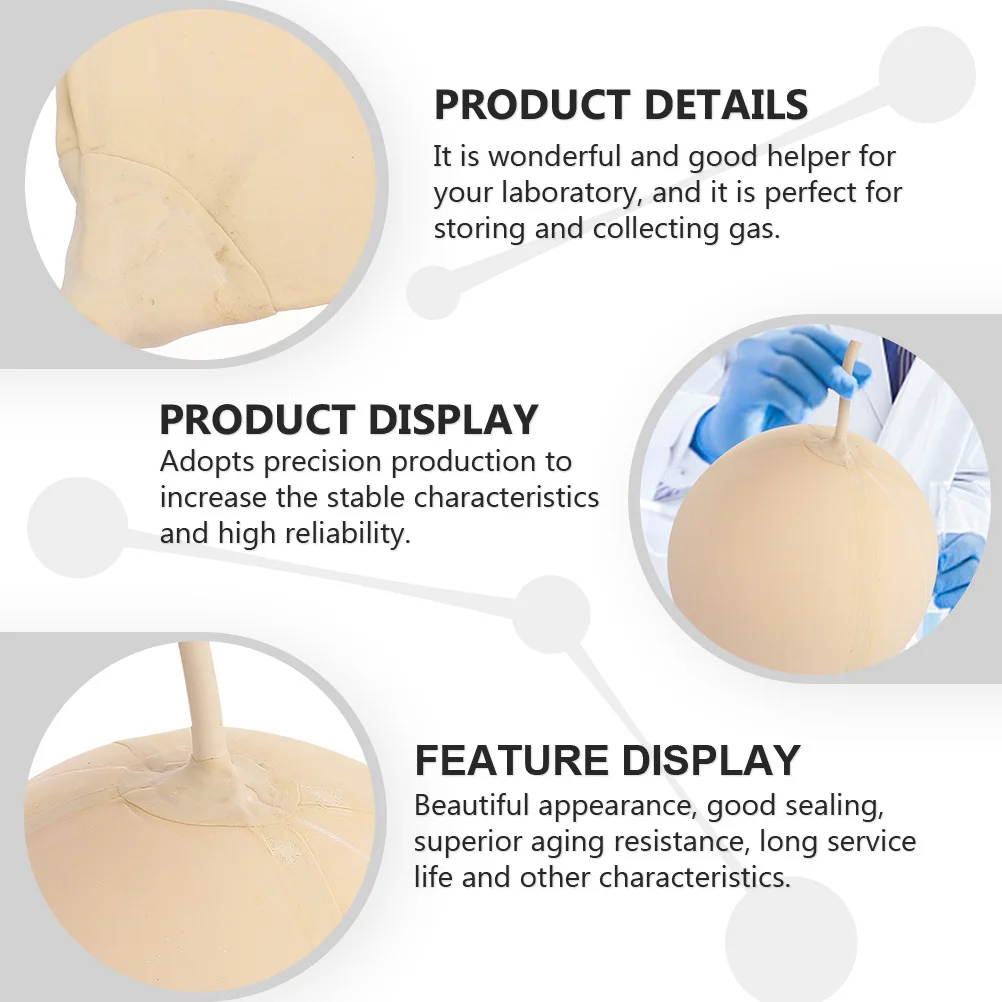 PRODUCT DETAILS
It is wonderful and good helper for your laboratory, and it is perfect for storing and collecting gas.

PRODUCT DISPLAY
Adopts precision production to increase the stable characteristics and high reliability.

FEATURE DISPLAY
Beautiful appearance, good sealing, superior aging resistance, long service life and other characteristics.